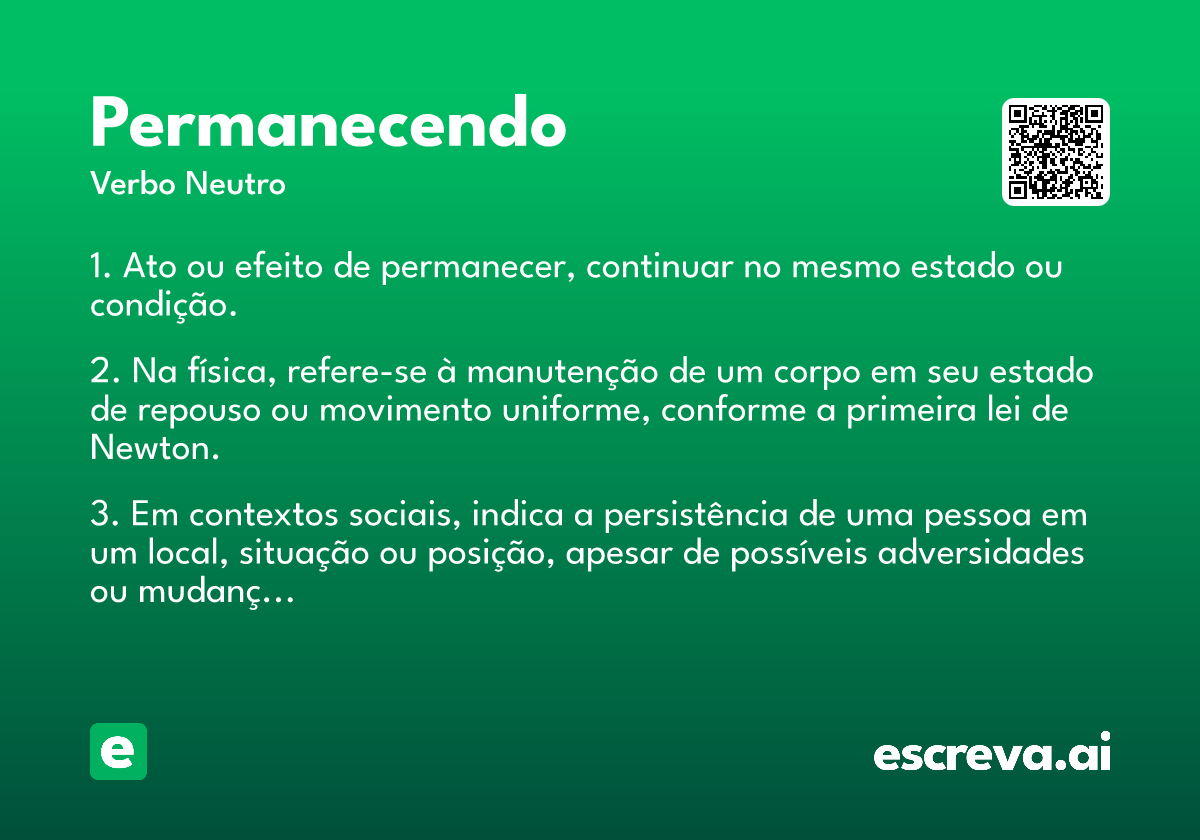 Permanecendo
Verbo Neutro

1. Ato ou efeito de permanecer, continuar no mesmo estado ou condição.

2. Na física, refere-se à manutenção de um corpo em seu estado de repouso ou movimento uniforme, conforme a primeira lei de Newton.

3. Em contextos sociais, indica a persistência de uma pessoa em um local, situação ou posição, apesar de possíveis adversidades ou mudanç...

e

escreva.ai